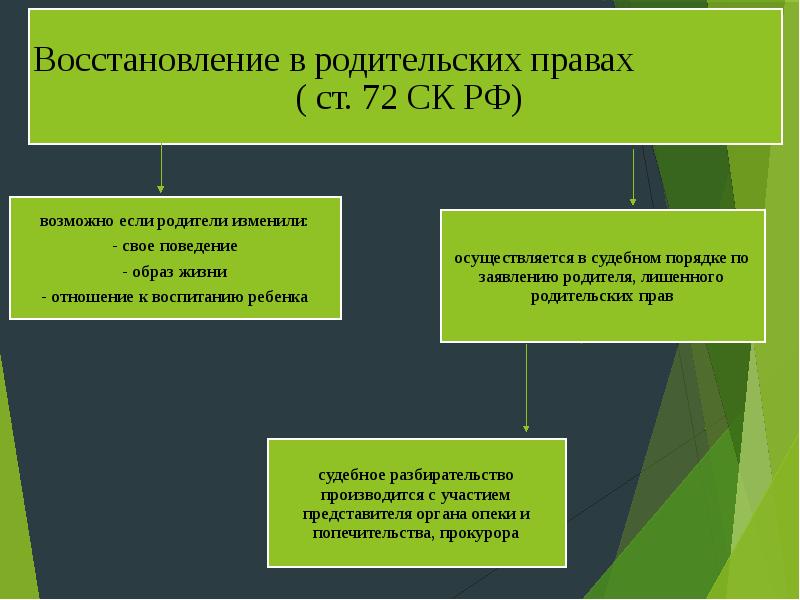 Восстановление в родительских правах
( ст. 72 СК РФ)

возможно если родители изменили:
- свое поведение
- образ жизни
- отношение к воспитанию ребенка

осуществляется в судебном порядке по заявлению родителя, лишенного родительских прав

судебное разбирательство производится с участием представителя органа опеки и попечительства, прокурора